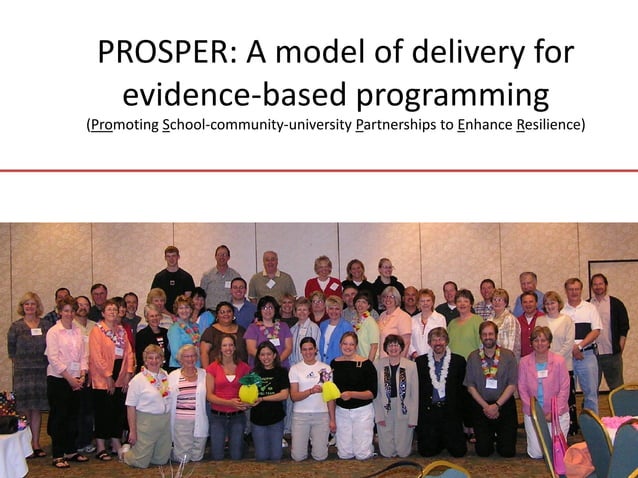 PROSPER: A model of delivery for evidence-based programming

(Promoting School-community-university Partnerships to Enhance Resilience)